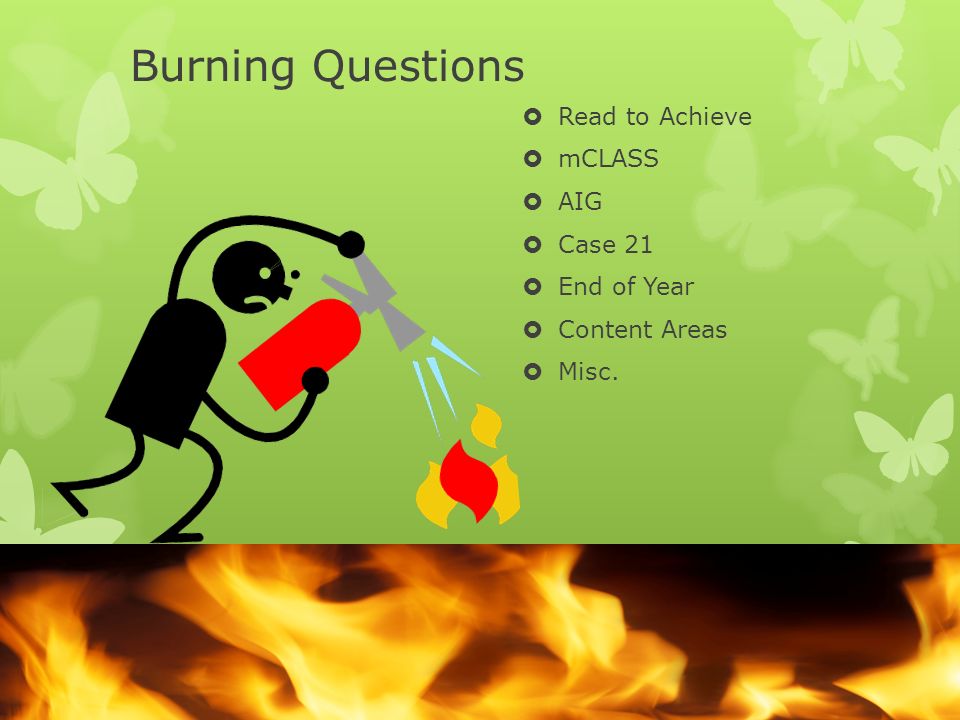 Burning Questions

- Read to Achieve
- mCLASS
- AIG
- Case 21
- End of Year
- Content Areas
- Misc.